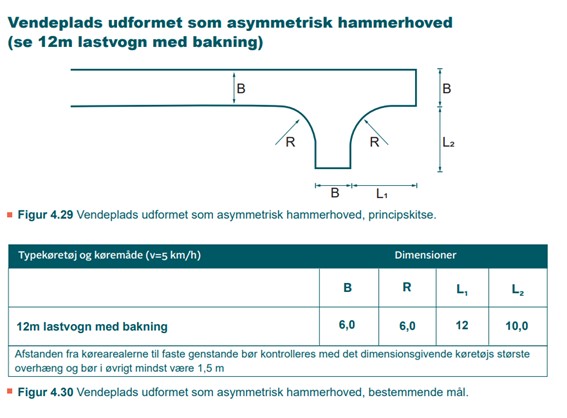 Vendeplads udformet som asymmetrisk hammerhoved (se 12m lastvogn med bakning)

B

B

R

R

$L_2$

B

$L_1$

Figur 4.29 Vendeplads udformet som asymmetrisk hammerhoved, principskitse.

| Typekøretøj og køremåde (v=5 km/h) | Dimensioner | | | |
|---|---|---|---|---|
| | B | R | $L_1$ | $L_2$ |
| 12m lastvogn med bakning | 6,0 | 6,0 | 12 | 10,0 |
| Afstanden fra kørearealerne til faste genstande bør kontrolleres med det dimensionsgivende køretøjs største overhæng og bør i øvrigt mindst være 1,5 m | | | | |

Figur 4.30 Vendeplads udformet som asymmetrisk hammerhoved, bestemmende mål.